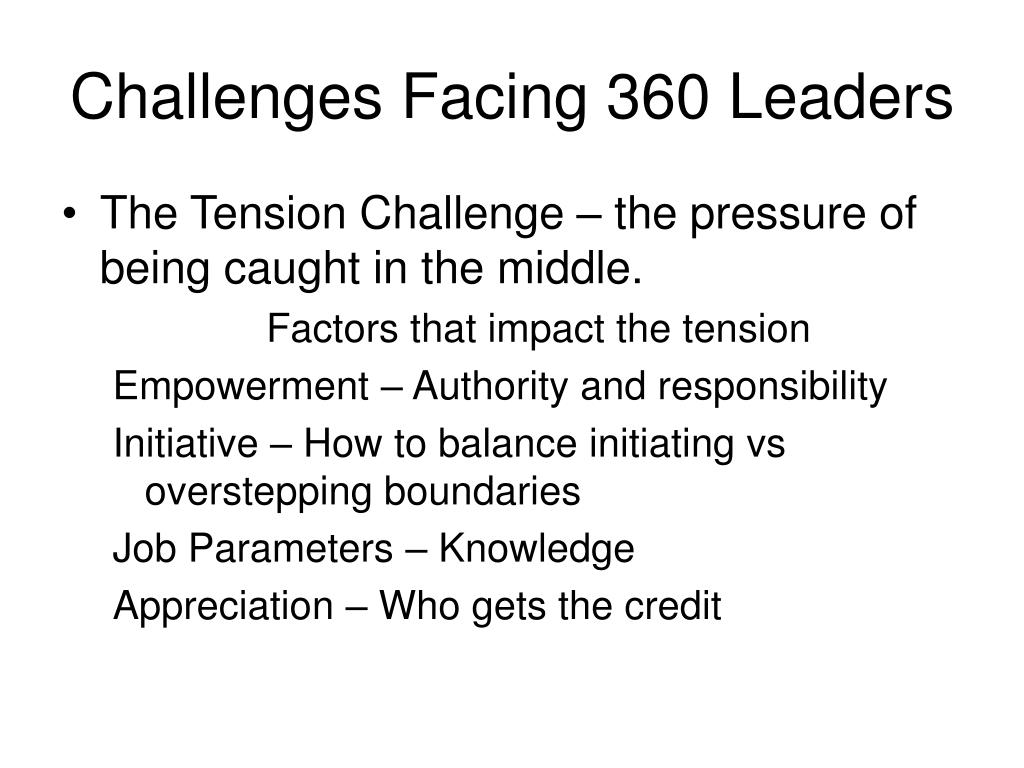 Challenges Facing 360 Leaders

• The Tension Challenge – the pressure of being caught in the middle.

Factors that impact the tension

Empowerment – Authority and responsibility

Initiative – How to balance initiating vs overstepping boundaries

Job Parameters – Knowledge

Appreciation – Who gets the credit